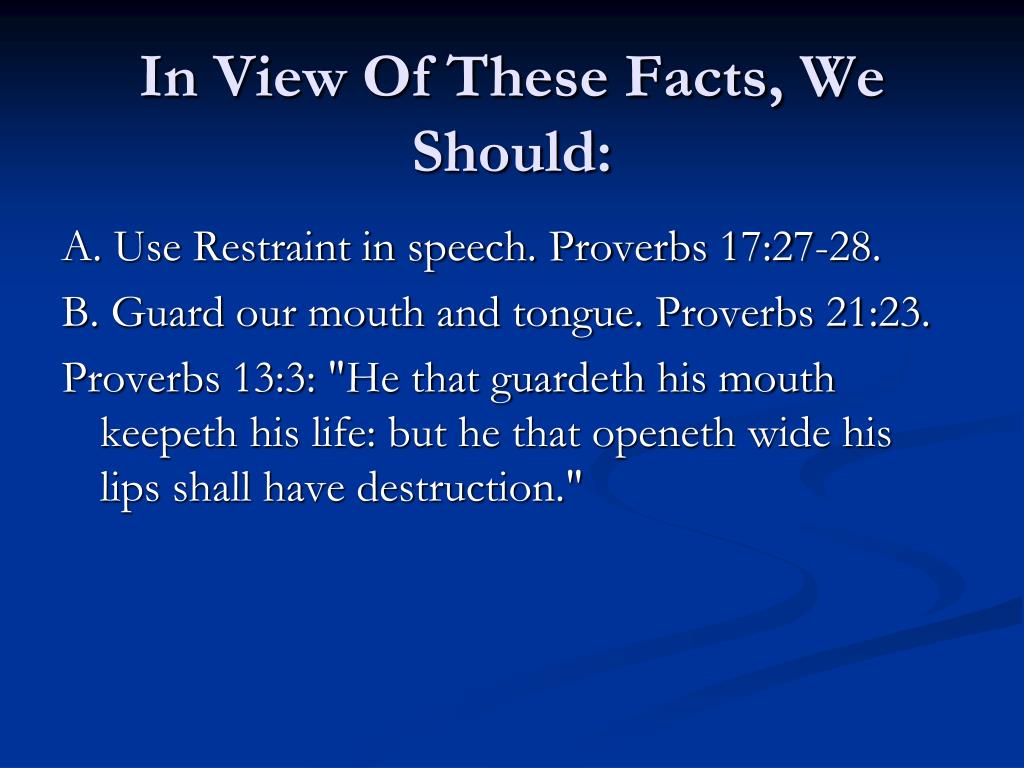 In View Of These Facts, We Should:

A. Use Restraint in speech. Proverbs 17:27-28.

B. Guard our mouth and tongue. Proverbs 21:23.

Proverbs 13:3: "He that guardeth his mouth keepeth his life: but he that openeth wide his lips shall have destruction."